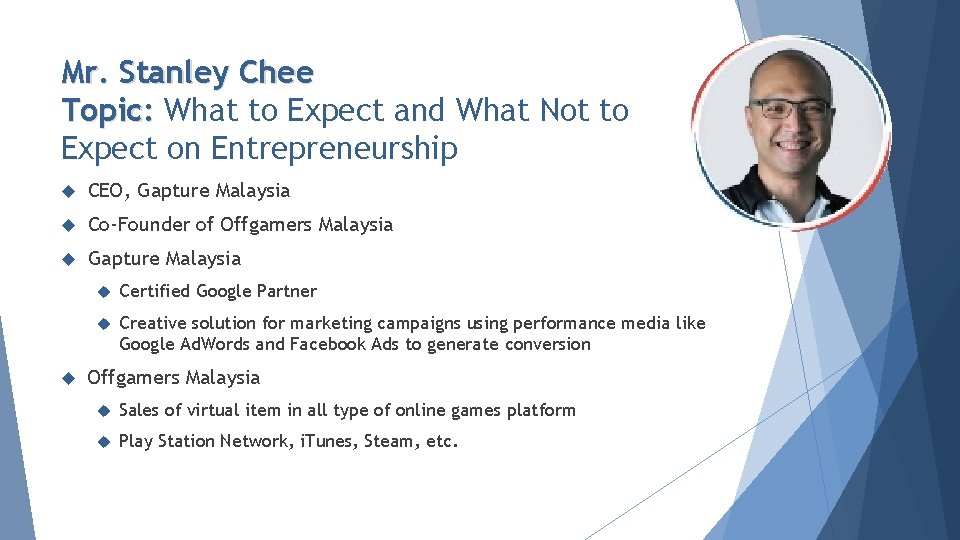 Mr. Stanley Chee
Topic: What to Expect and What Not to Expect on Entrepreneurship

CEO, Gapture Malaysia

Co-Founder of Offgamers Malaysia

Gapture Malaysia

Certified Google Partner

Creative solution for marketing campaigns using performance media like Google AdWords and Facebook Ads to generate conversion

Offgamers Malaysia

Sales of virtual item in all type of online games platform

Play Station Network, iTunes, Steam, etc.